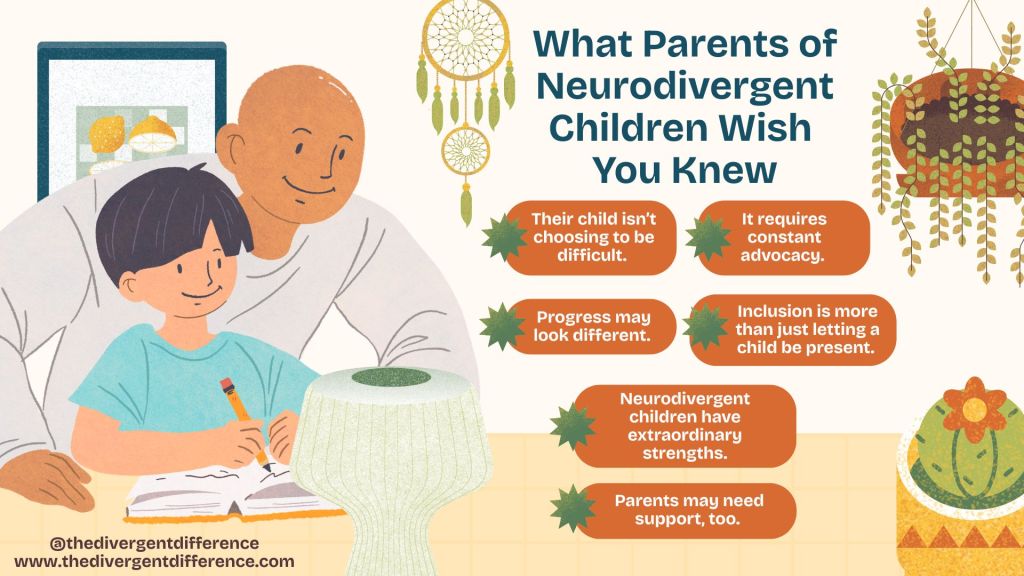 What Parents of Neurodivergent Children Wish You Knew

Their child isn't choosing to be difficult.

It requires constant advocacy.

Progress may look different.

Inclusion is more than just letting a child be present.

Neurodivergent children have extraordinary strengths.

Parents may need support, too.

@thedivergentdifference
www.thedivergentdifference.com